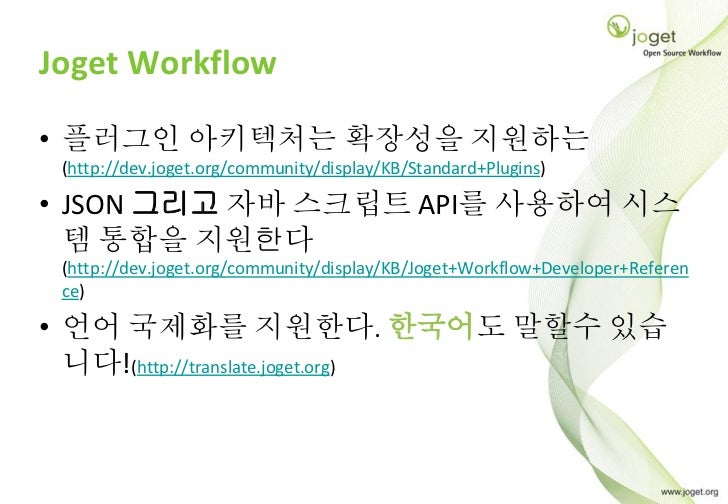 joget
Open Source Workflow

Joget Workflow

• 플러그인 아키텍처는 확장성을 지원하는 (http://dev.joget.org/community/display/KB/Standard+Plugins)
• JSON 그리고 자바 스크립트 API를 사용하여 시스템 통합을 지원한다 (http://dev.joget.org/community/display/KB/Joget+Workflow+Developer+Reference)
• 언어 국제화를 지원한다. 한국어도 말할수 있습니다!(http://translate.joget.org)

www.joget.org